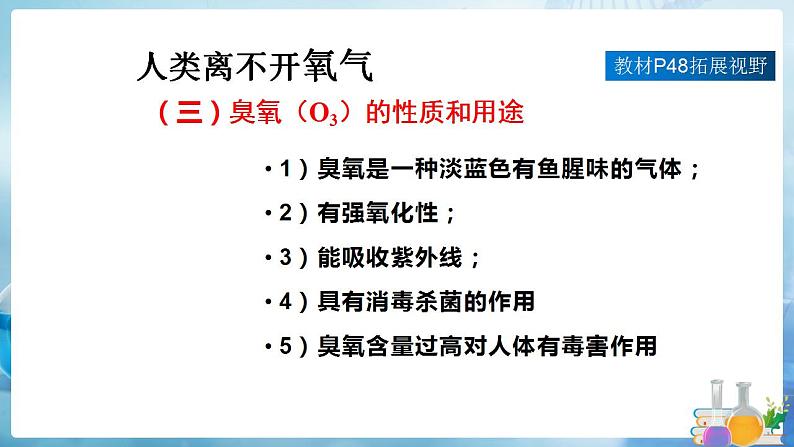 人类离不开氧气

教材P48拓展视野

（三）臭氧（$O_3$）的性质和用途

• 1）臭氧是一种淡蓝色有鱼腥味的气体；

• 2）有强氧化性；

• 3）能吸收紫外线；

• 4）具有消毒杀菌的作用

• 5）臭氧含量过高对人体有毒害作用